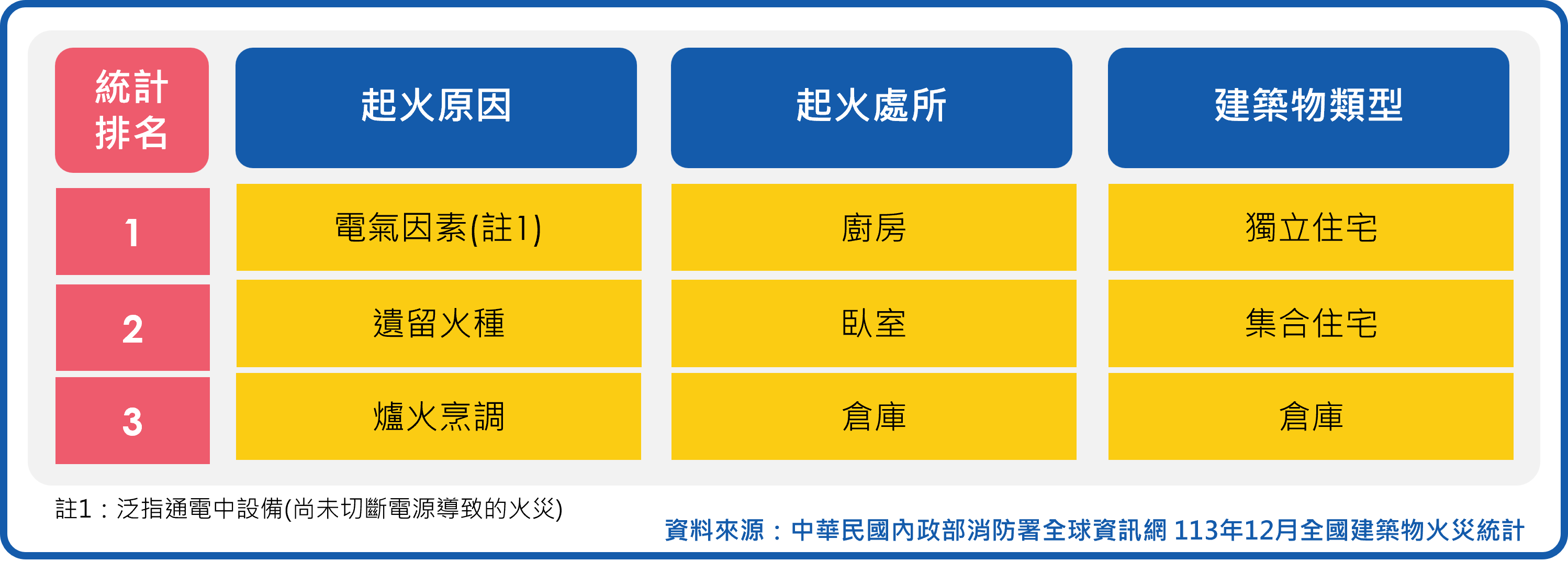 | 統計排名 | 起火原因 | 起火處所 | 建築物類型 |
|---|---|---|---|
| 1 | 電氣因素(註1) | 廚房 | 獨立住宅 |
| 2 | 遺留火種 | 臥室 | 集合住宅 |
| 3 | 爐火烹調 | 倉庫 | 倉庫 |

註1：泛指通電中設備(尚未切斷電源導致的火災)

資料來源：中華民國內政部消防署全球資訊網 113年12月全國建築物火災統計